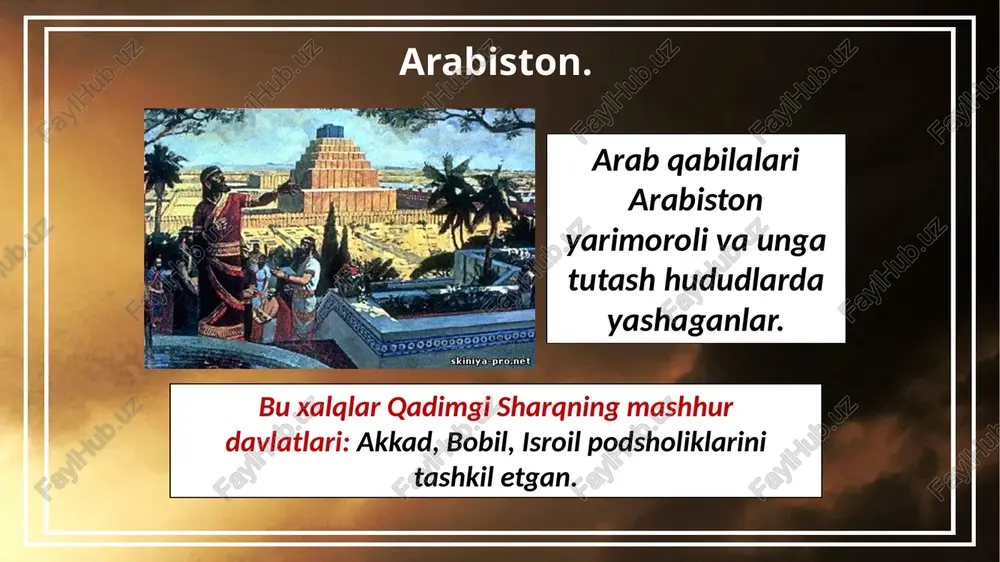 Arabiston.

skiniya-pro.net

Arab qabilalari Arabiston yarimoroli va unga tutash hududlarda yashaganlar.

Bu xalqlar Qadimgi Sharqning mashhur davlatlari: Akkad, Bobil, Isroil podsholiklarini tashkil etgan.

FaylHub.uz